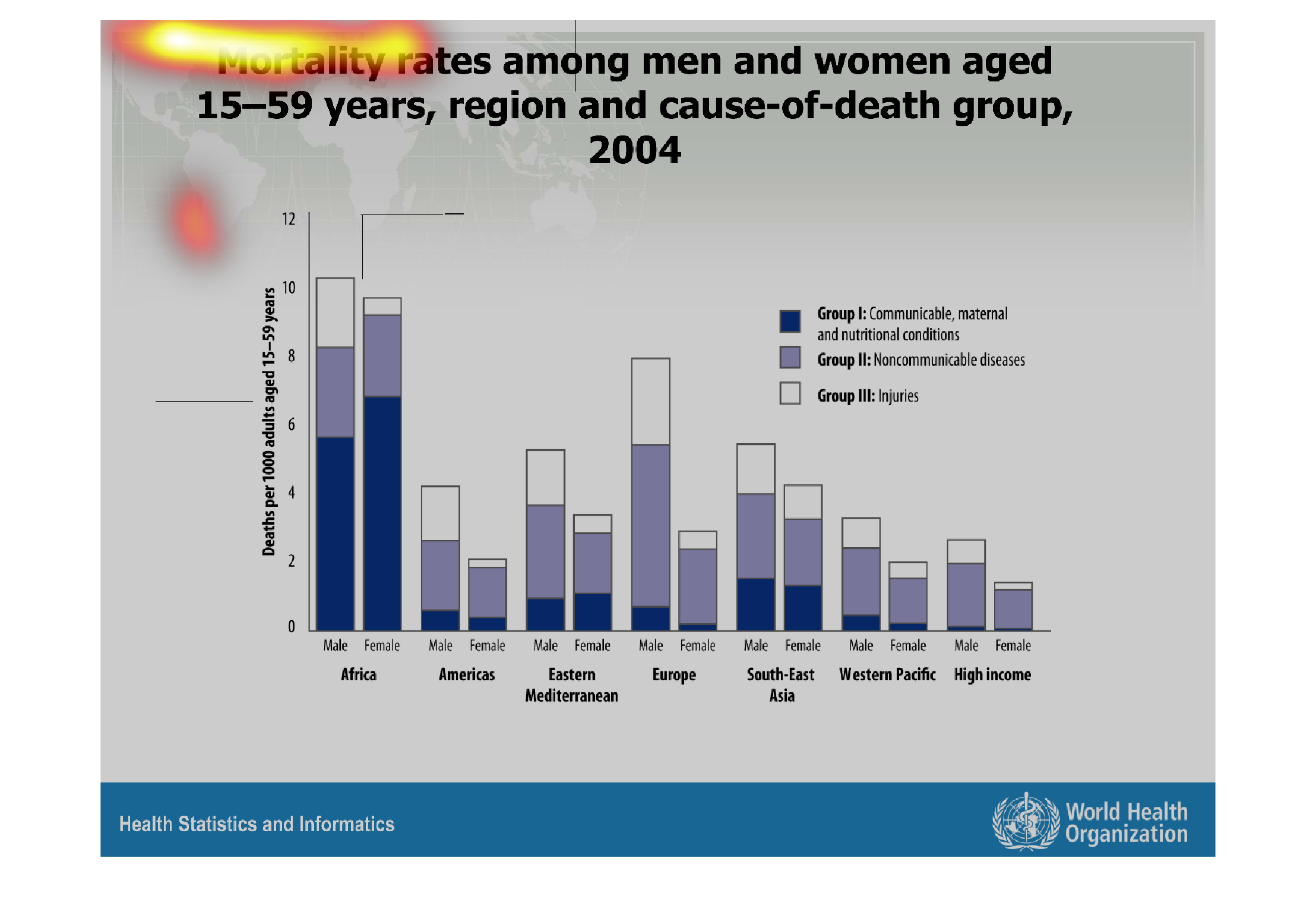 Mortality rates among men and women aged 15–59 years, region and cause-of-death group, 2004

Deaths per 1000 adults aged 15–59 years

12
10
8
6
4
2
0

Group I: Communicable, maternal and nutritional conditions
Group II: Noncommunicable diseases
Group III: Injuries

Male Female Male Female Male Female Male Female Male Female Male Female Male Female

Africa
Americas
Eastern Mediterranean
Europe
South-East Asia
Western Pacific
High income

Health Statistics and Informatics

World Health Organization